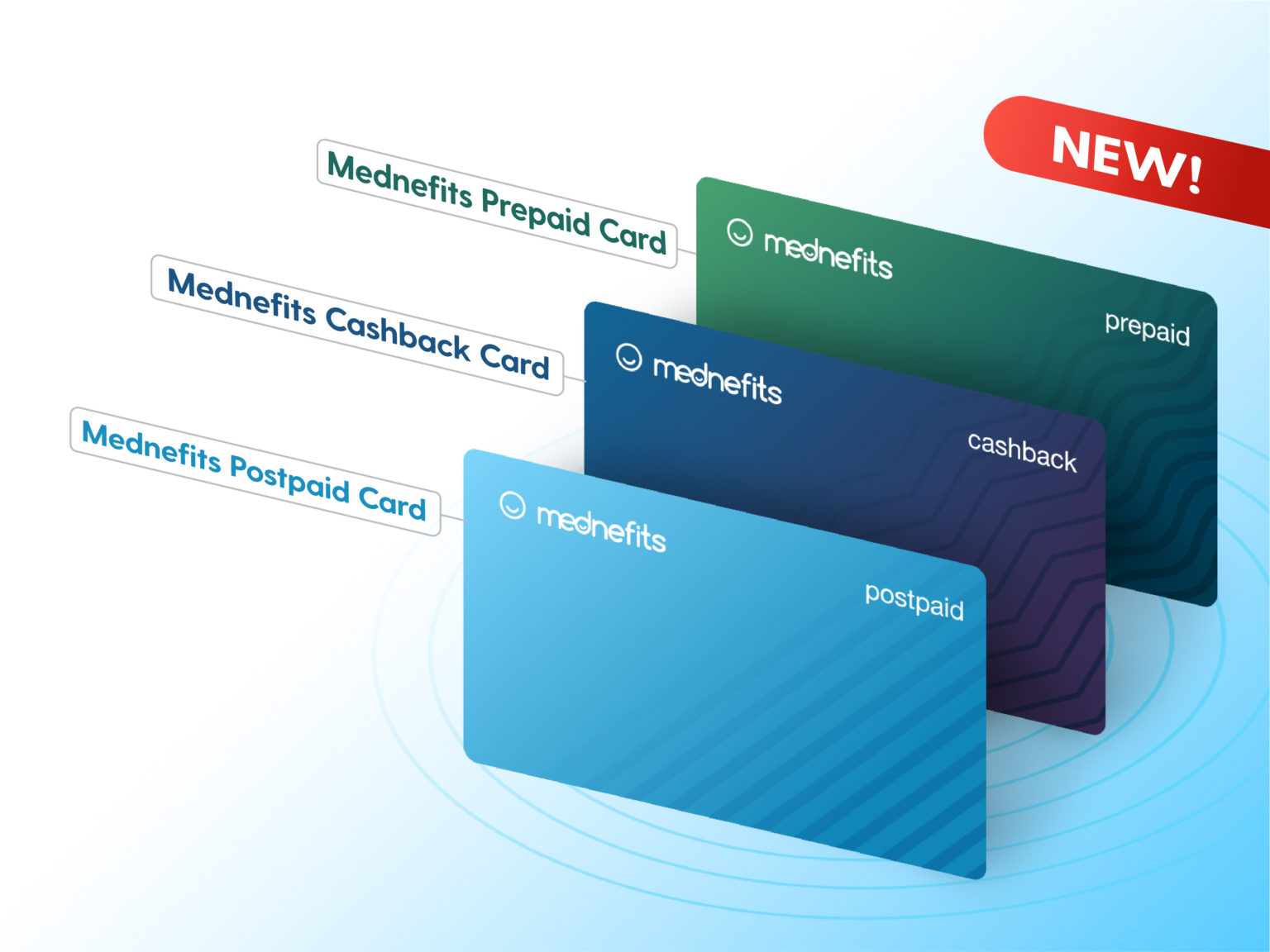 NEW!

Mednefits Prepaid Card

mednefits
prepaid

Mednefits Cashback Card

mednefits
cashback

Mednefits Postpaid Card

mednefits
postpaid